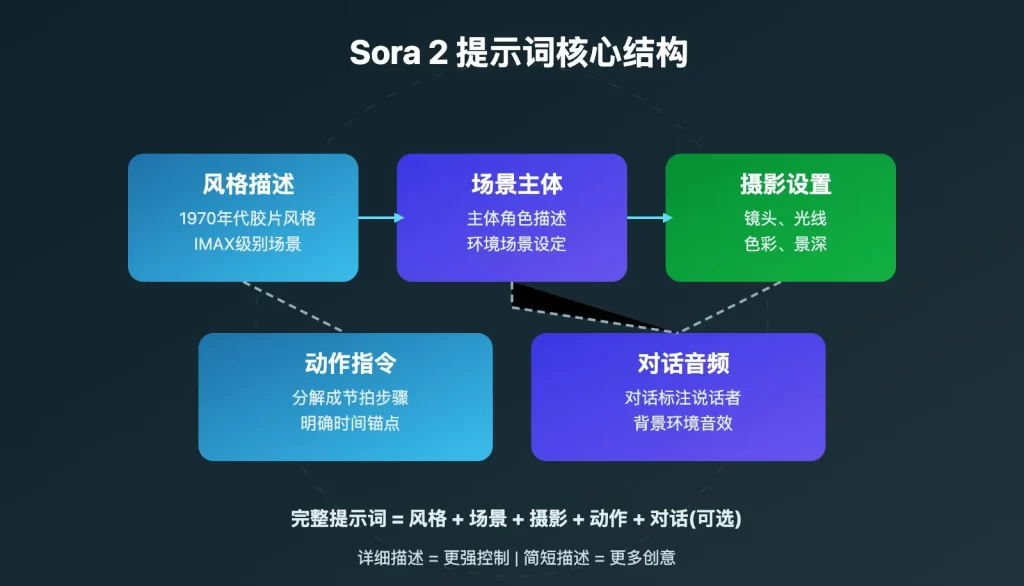 Sora 2 提示词核心结构

风格描述
1970年代胶片风格
IMAX级别场景

场景主体
主体角色描述
环境场景设定

摄影设置
镜头、光线
色彩、景深

动作指令
分解成节拍步骤
明确时间锚点

对话音频
对话标注说话者
背景环境音效

完整提示词 = 风格 + 场景 + 摄影 + 动作 + 对话(可选)

详细描述 = 更强控制 | 简短描述 = 更多创意